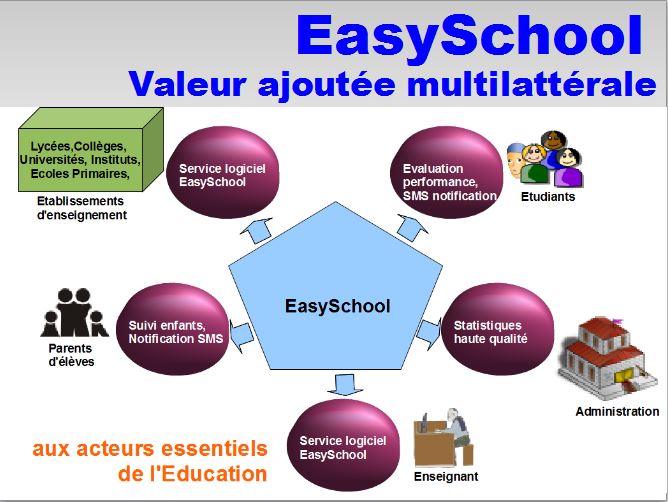 EasySchool
Valeur ajoutée multilattérale

Lycées,Collèges, Universités, Instituts, Ecoles Primaires,

Etablissements d'enseignement

Service logiciel EasySchool

Evaluation performance, SMS notification

Etudiants

EasySchool

Parents d'élèves

Suivi enfants, Notification SMS

Statistiques haute qualité

Administration

Service logiciel EasySchool

Enseignant

aux acteurs essentiels de l'Education